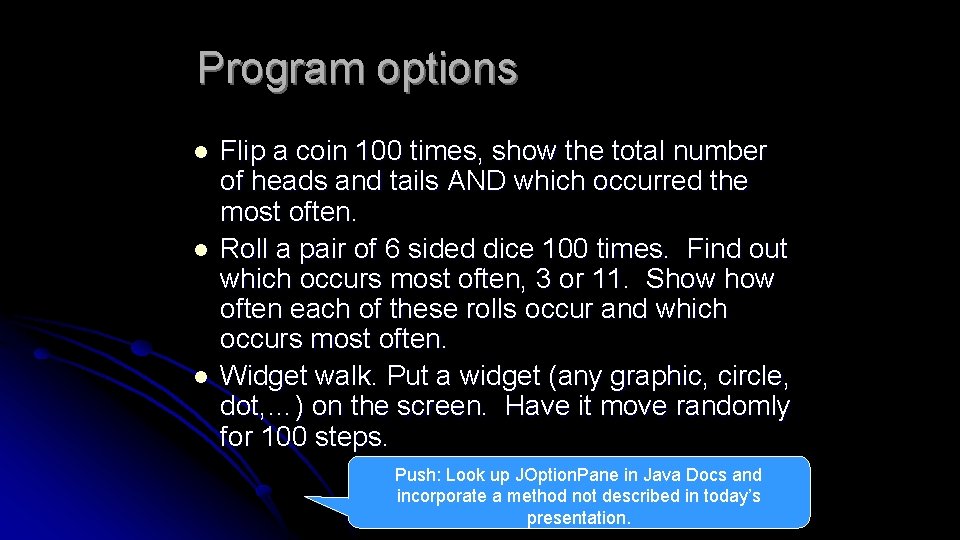 Program options

- Flip a coin 100 times, show the total number of heads and tails AND which occurred the most often.
- Roll a pair of 6 sided dice 100 times. Find out which occurs most often, 3 or 11. Show how often each of these rolls occur and which occurs most often.
- Widget walk. Put a widget (any graphic, circle, dot,…) on the screen. Have it move randomly for 100 steps.

Push: Look up JOptionPane in Java Docs and incorporate a method not described in today's presentation.